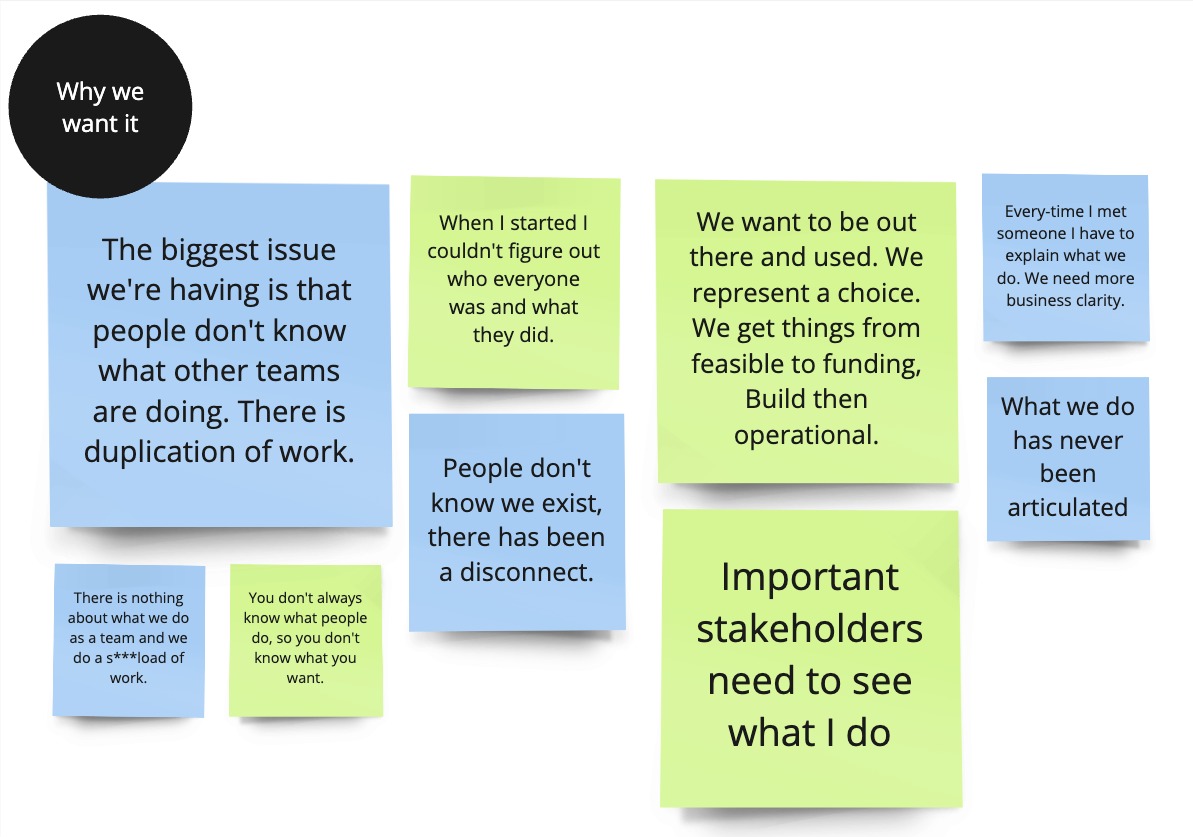 Why we want it

The biggest issue we're having is that people don't know what other teams are doing. There is duplication of work.

There is nothing about what we do as a team and we do a s***load of work.

You don't always know what people do, so you don't know what you want.

When I started I couldn't figure out who everyone was and what they did.

People don't know we exist, there has been a disconnect.

We want to be out there and used. We represent a choice. We get things from feasible to funding, Build then operational.

Important stakeholders need to see what I do

Every-time I met someone I have to explain what we do. We need more business clarity.

What we do has never been articulated